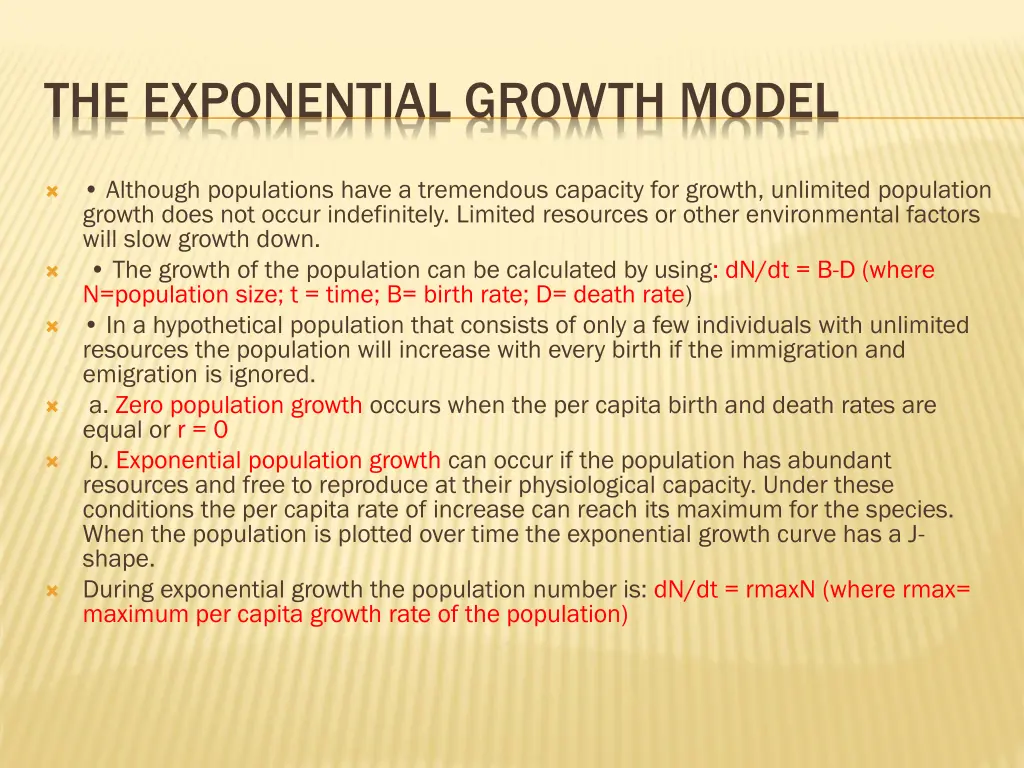 THE EXPONENTIAL GROWTH MODEL

• Although populations have a tremendous capacity for growth, unlimited population growth does not occur indefinitely. Limited resources or other environmental factors will slow growth down.

• The growth of the population can be calculated by using: dN/dt = B-D (where N=population size; t = time; B= birth rate; D= death rate)

• In a hypothetical population that consists of only a few individuals with unlimited resources the population will increase with every birth if the immigration and emigration is ignored.

a. Zero population growth occurs when the per capita birth and death rates are equal or r = 0

b. Exponential population growth can occur if the population has abundant resources and free to reproduce at their physiological capacity. Under these conditions the per capita rate of increase can reach its maximum for the species. When the population is plotted over time the exponential growth curve has a J-shape.

During exponential growth the population number is: dN/dt = rmaxN (where rmax= maximum per capita growth rate of the population)